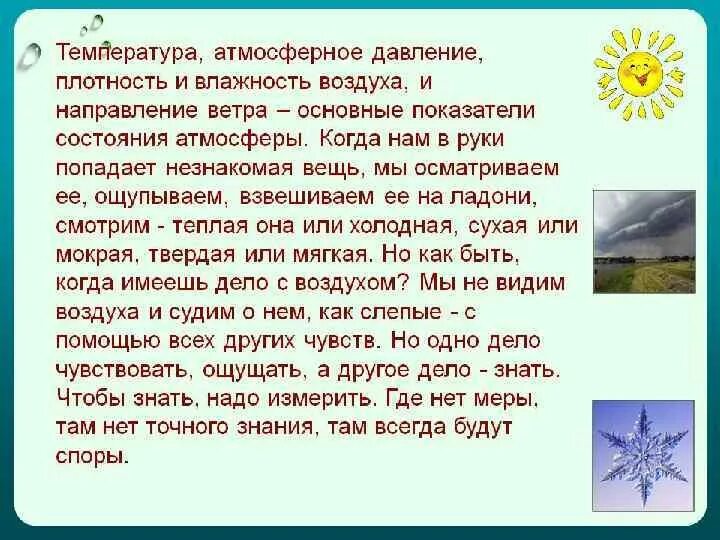 Температура, атмосферное давление, плотность и влажность воздуха, и направление ветра – основные показатели состояния атмосферы. Когда нам в руки попадает незнакомая вещь, мы осматриваем ее, ощупываем, взвешиваем ее на ладони, смотрим - теплая она или холодная, сухая или мокрая, твердая или мягкая. Но как быть, когда имеешь дело с воздухом? Мы не видим воздуха и судим о нем, как слепые - с помощью всех других чувств. Но одно дело чувствовать, ощущать, а другое дело - знать. Чтобы знать, надо измерить. Где нет меры, там нет точного знания, там всегда будут споры.